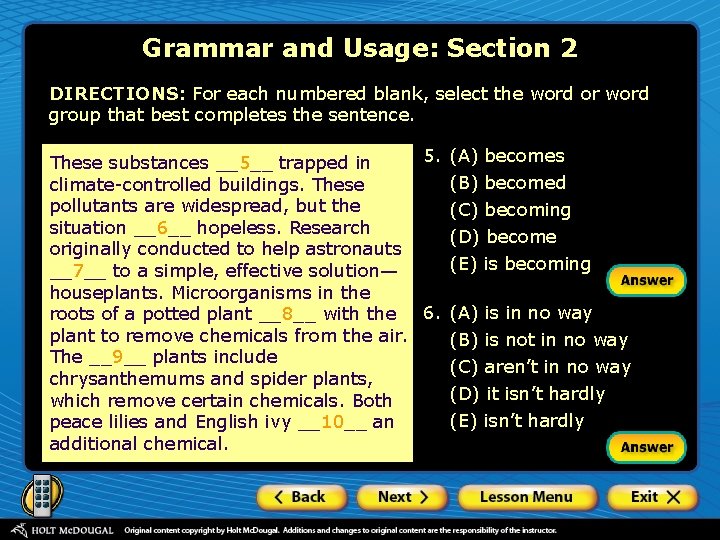 Grammar and Usage: Section 2

DIRECTIONS: For each numbered blank, select the word or word group that best completes the sentence.

These substances __5__ trapped in climate-controlled buildings. These pollutants are widespread, but the situation __6__ hopeless. Research originally conducted to help astronauts __7__ to a simple, effective solution—houseplants. Microorganisms in the roots of a potted plant __8__ with the plant to remove chemicals from the air. The __9__ plants include chrysanthemums and spider plants, which remove certain chemicals. Both peace lilies and English ivy __10__ an additional chemical.

5. (A) becomes
(B) becomed
(C) becoming
(D) become
(E) is becoming

Answer

6. (A) is in no way
(B) is not in no way
(C) aren't in no way
(D) it isn't hardly
(E) isn't hardly

Answer

< Back
Next >
Lesson Menu
Exit X

HOLT McDOUGAL Original content copyright by Holt McDougal. Additions and changes to original content are the responsibility of the instructor.